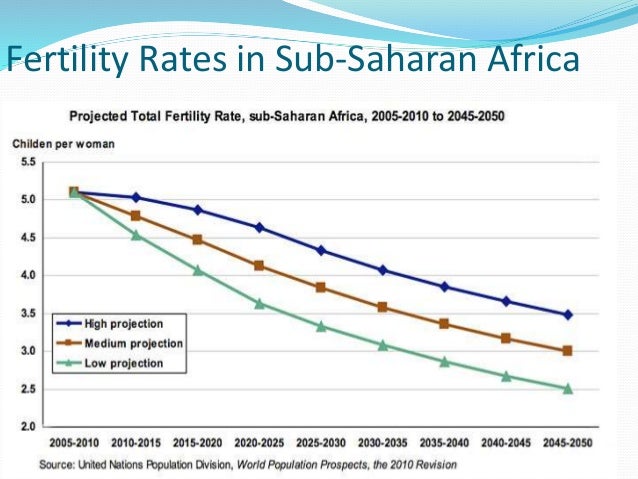 Fertility Rates in Sub-Saharan Africa

Projected Total Fertility Rate, sub-Saharan Africa, 2005-2010 to 2045-2050

Childen per woman

5.5
5.0
4.5
4.0
3.5
3.0
2.5
2.0

High projection
Medium projection
Low projection

2005-2010 2010-2015 2015-2020 2020-2025 2025-2030 2030-2035 2035-2040 2040-2045 2045-2050

Source: United Nations Population Division, World Population Prospects, the 2010 Revision